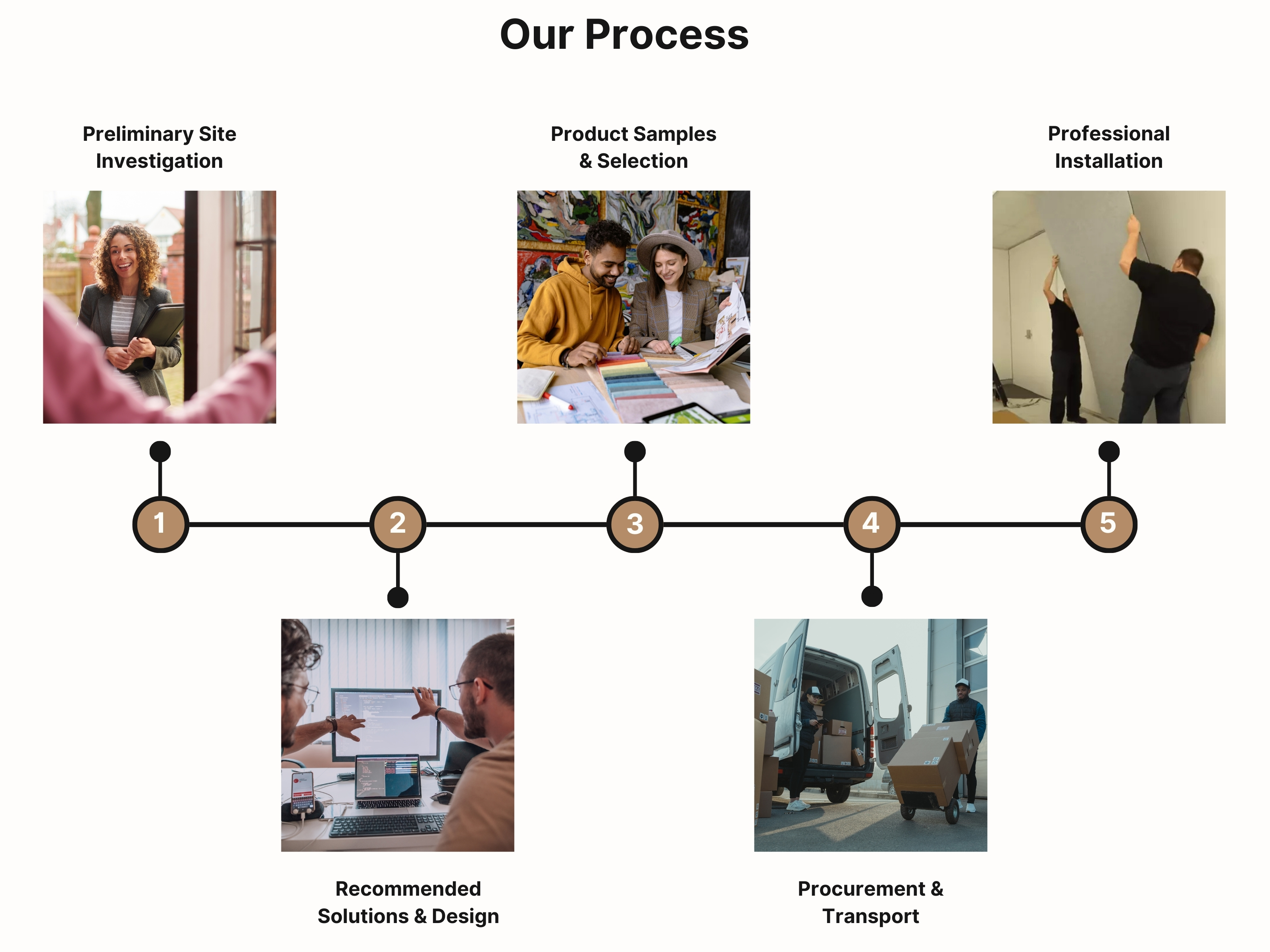 Our Process

Preliminary Site Investigation

Product Samples & Selection

Professional Installation

1

2

3

4

5

Recommended Solutions & Design

Procurement & Transport